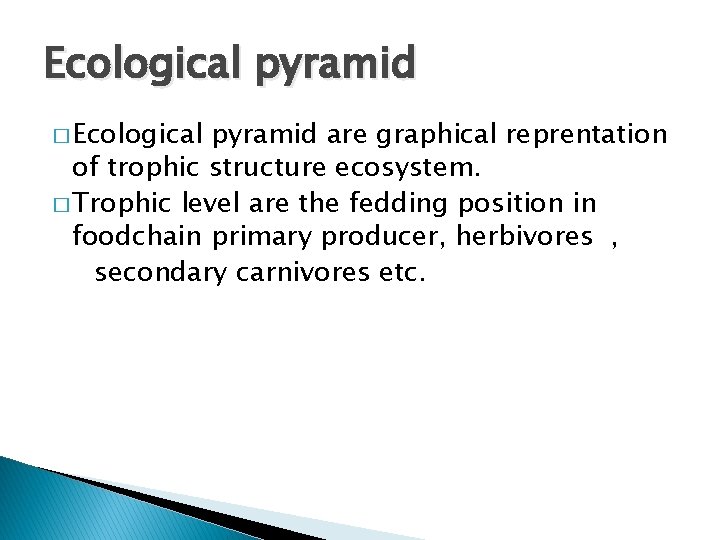 Ecological pyramid

□ Ecological pyramid are graphical reprentation of trophic structure ecosystem.

□ Trophic level are the fedding position in foodchain primary producer, herbivores , secondary carnivores etc.